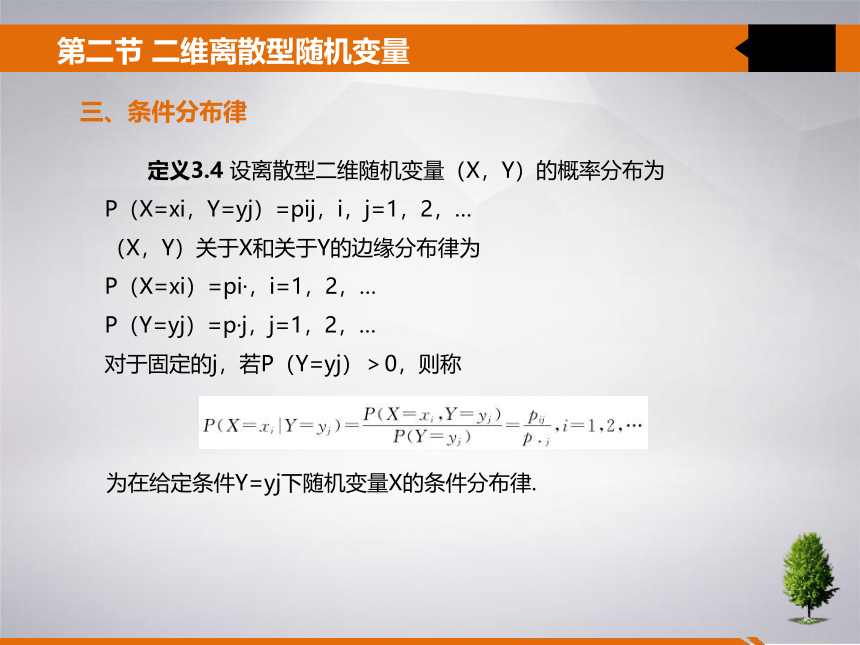 第二节 二维离散型随机变量

三、条件分布律

定义3.4 设离散型二维随机变量（X，Y）的概率分布为

P（X=xi，Y=yj）=pij，i，j=1，2，…

（X，Y）关于X和关于Y的边缘分布律为

P（X=xi）=pi·，i=1，2，…

P（Y=yj）=p·j，j=1，2，…

对于固定的j，若P（Y=yj）＞0，则称

$P(X=x_i|Y=y_j)=\frac{P(X=x_i,Y=y_j)}{P(Y=y_j)}=\frac{p_{ij}}{p_{\cdot j}},i=1,2,\cdots$

为在给定条件Y=yj下随机变量X的条件分布律.